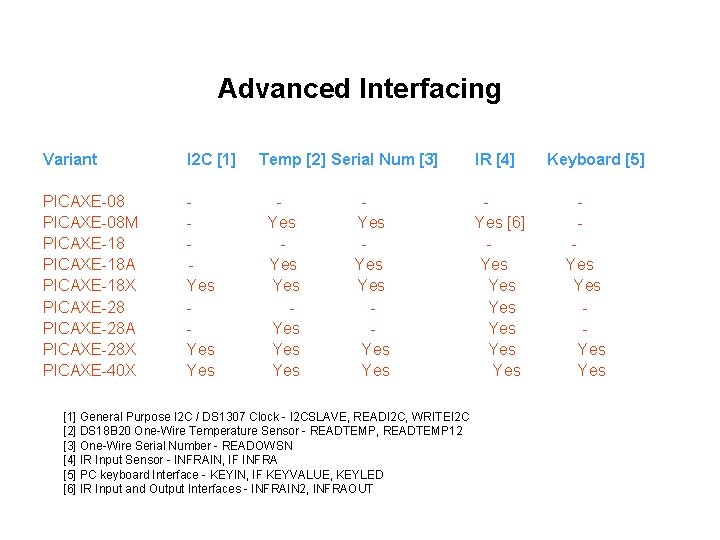 Advanced Interfacing

| Variant | I2C [1] | Temp [2] | Serial Num [3] | IR [4] | Keyboard [5] |
|---|---|---|---|---|---|
| PICAXE-08 | - | - | - | - | - |
| PICAXE-08M | - | Yes | Yes | Yes [6] | - |
| PICAXE-18 | - | - | - | - | - |
| PICAXE-18A | - | Yes | Yes | Yes | Yes |
| PICAXE-18X | Yes | Yes | Yes | Yes | Yes |
| PICAXE-28 | - | - | - | Yes | - |
| PICAXE-28A | - | Yes | - | Yes | - |
| PICAXE-28X | Yes | Yes | Yes | Yes | Yes |
| PICAXE-40X | Yes | Yes | Yes | Yes | Yes |

[1] General Purpose I2C / DS1307 Clock - I2CSLAVE, READI2C, WRITEI2C
[2] DS18B20 One-Wire Temperature Sensor - READTEMP, READTEMP12
[3] One-Wire Serial Number - READOWSN
[4] IR Input Sensor - INFRAIN, IF INFRA
[5] PC keyboard Interface - KEYIN, IF KEYVALUE, KEYLED
[6] IR Input and Output Interfaces - INFRAIN2, INFRAOUT